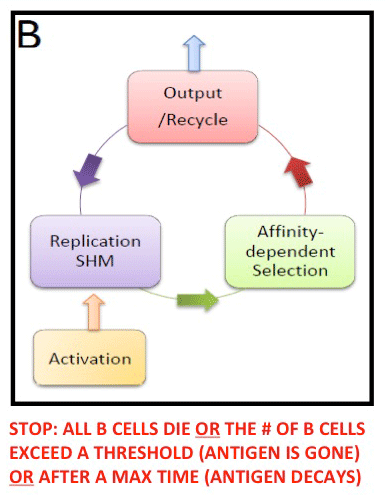 B

Output /Recycle

Replication SHM

Affinity-dependent Selection

Activation

STOP: ALL B CELLS DIE OR THE # OF B CELLS EXCEED A THRESHOLD (ANTIGEN IS GONE) OR AFTER A MAX TIME (ANTIGEN DECAYS)